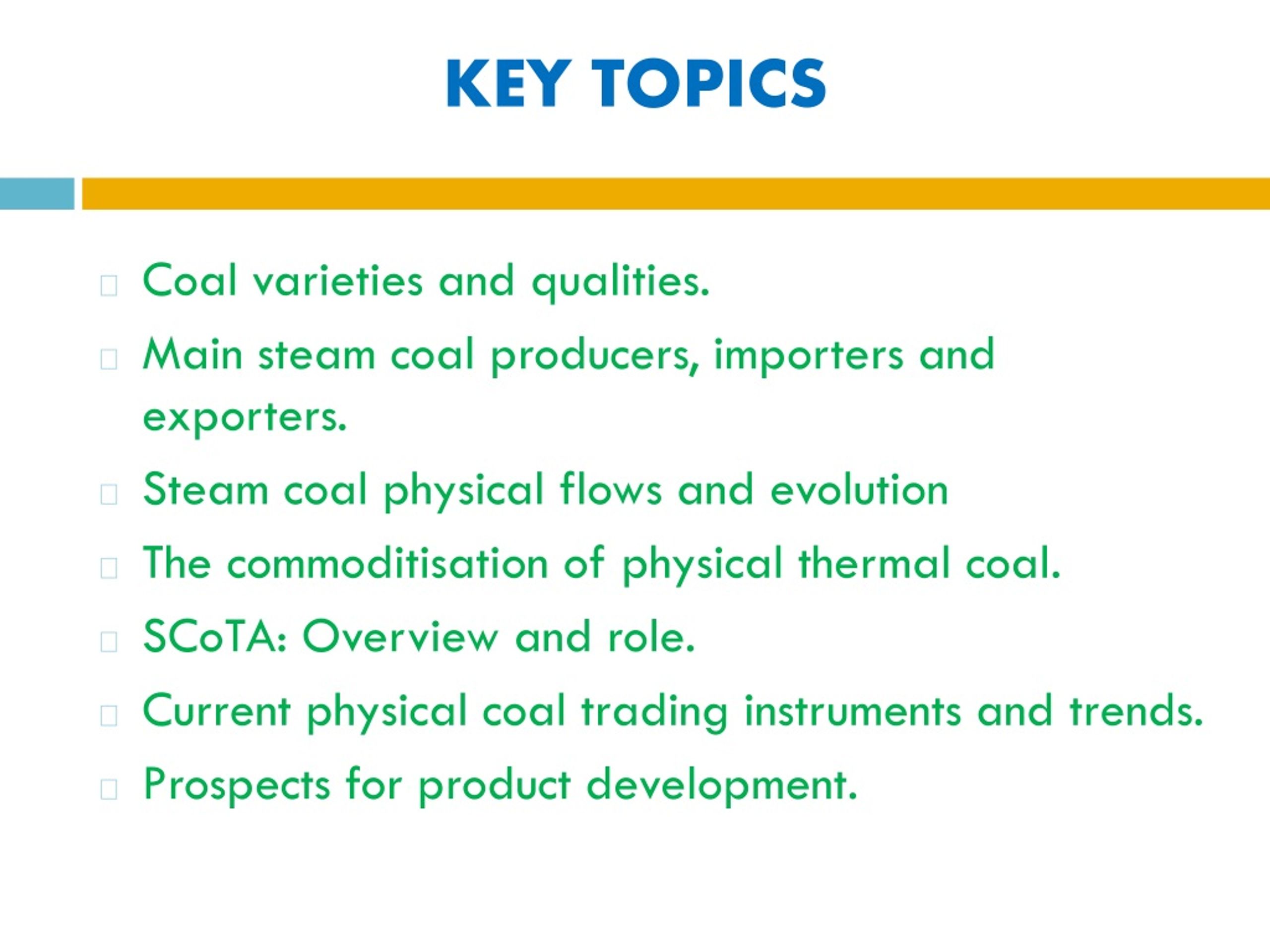 KEY TOPICS

Coal varieties and qualities.

Main steam coal producers, importers and exporters.

Steam coal physical flows and evolution

The commoditisation of physical thermal coal.

SCoTA: Overview and role.

Current physical coal trading instruments and trends.

Prospects for product development.